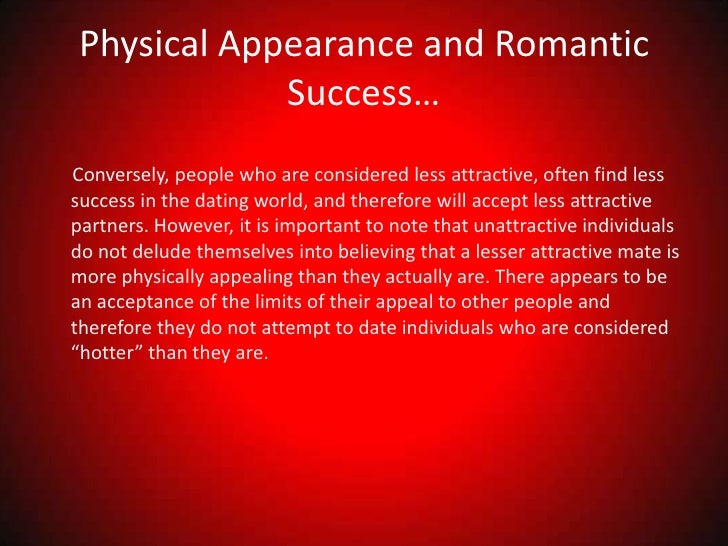 Physical Appearance and Romantic Success…

Conversely, people who are considered less attractive, often find less success in the dating world, and therefore will accept less attractive partners. However, it is important to note that unattractive individuals do not delude themselves into believing that a lesser attractive mate is more physically appealing than they actually are. There appears to be an acceptance of the limits of their appeal to other people and therefore they do not attempt to date individuals who are considered “hotter” than they are.